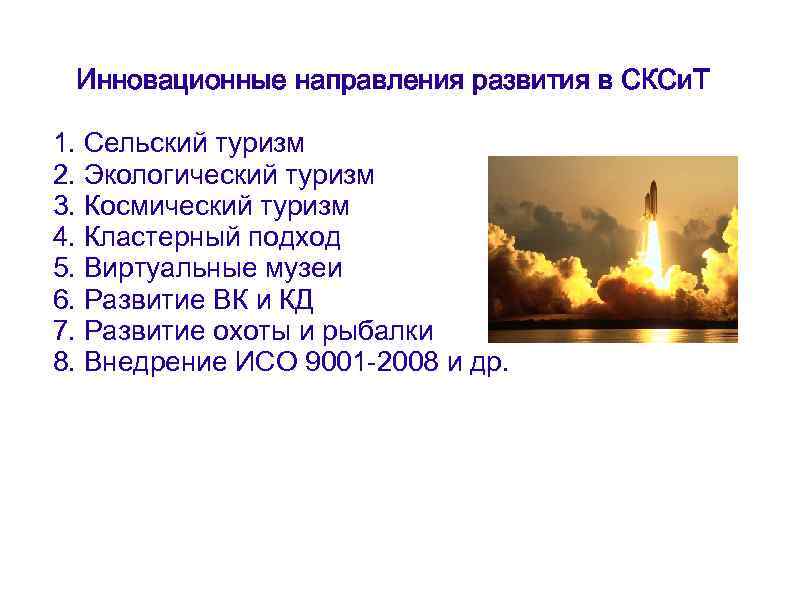 Инновационные направления развития в СКСиТ

1. Сельский туризм
2. Экологический туризм
3. Космический туризм
4. Кластерный подход
5. Виртуальные музеи
6. Развитие ВК и КД
7. Развитие охоты и рыбалки
8. Внедрение ИСО 9001-2008 и др.